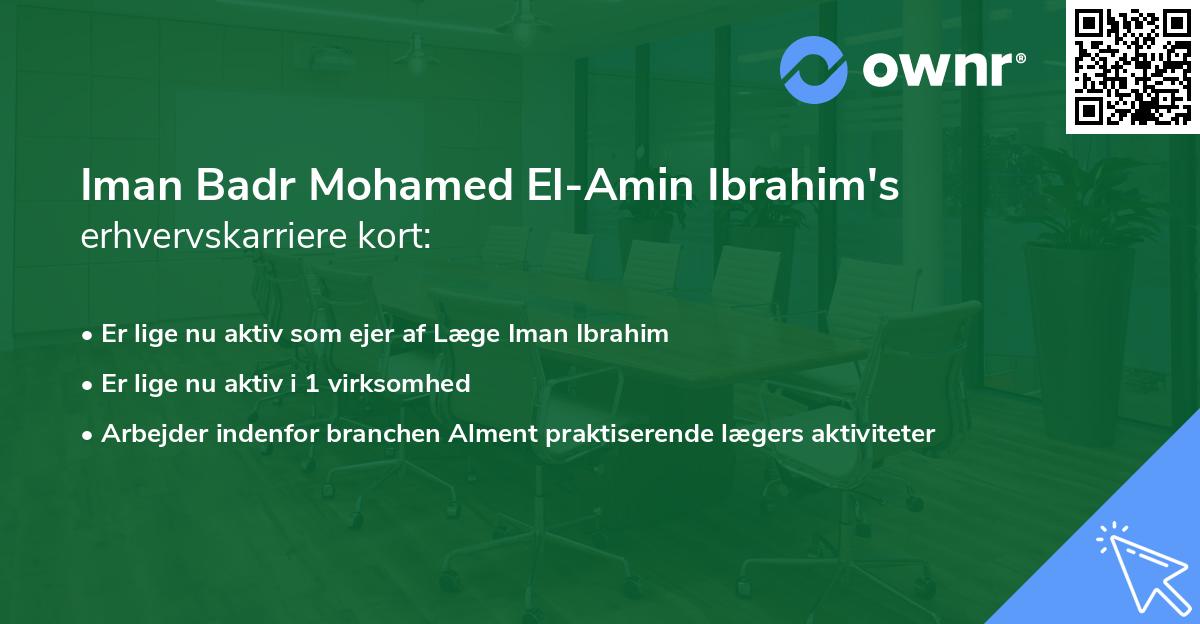 ownr®

Iman Badr Mohamed El-Amin Ibrahim's
erhvervskarriere kort:

• Er lige nu aktiv som ejer af Læge Iman Ibrahim
• Er lige nu aktiv i 1 virksomhed
• Arbejder indenfor branchen Alment praktiserende lægers aktiviteter